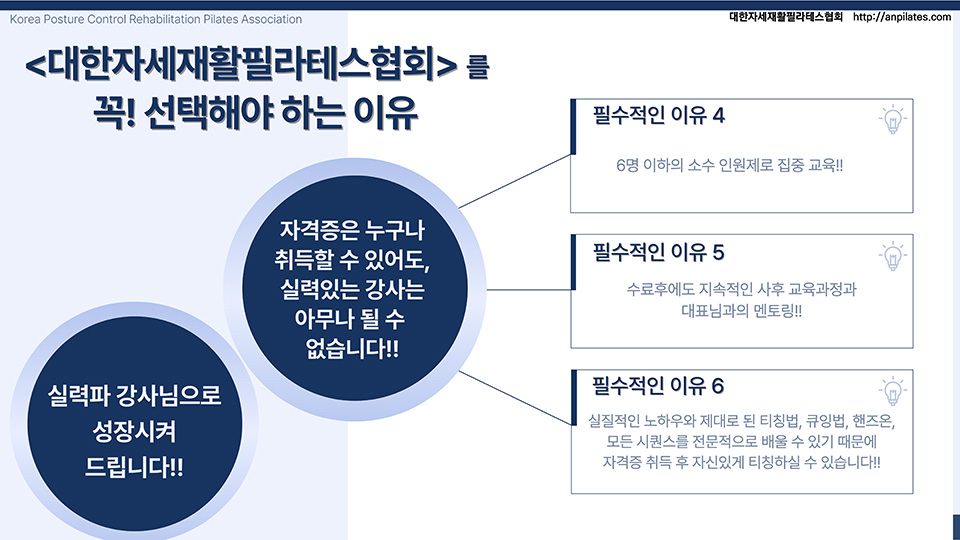 Korea Posture Control Rehabilitation Pilates Association

대한자세재활필라테스협회 http://anpilates.com

<대한자세재활필라테스협회> 를 꼭! 선택해야 하는 이유

자격증은 누구나 취득할 수 있어도, 실력있는 강사는 아무나 될 수 없습니다!!

실력파 강사님으로 성장시켜 드립니다!!

필수적인 이유 4

6명 이하의 소수 인원제로 집중 교육!!

필수적인 이유 5

수료후에도 지속적인 사후 교육과정과 대표님과의 멘토링!!

필수적인 이유 6

실질적인 노하우와 제대로 된 티칭법, 큐잉법, 핸즈온, 모든 시퀀스를 전문적으로 배울 수 있기 때문에 자격증 취득 후 자신있게 티칭하실 수 있습니다!!